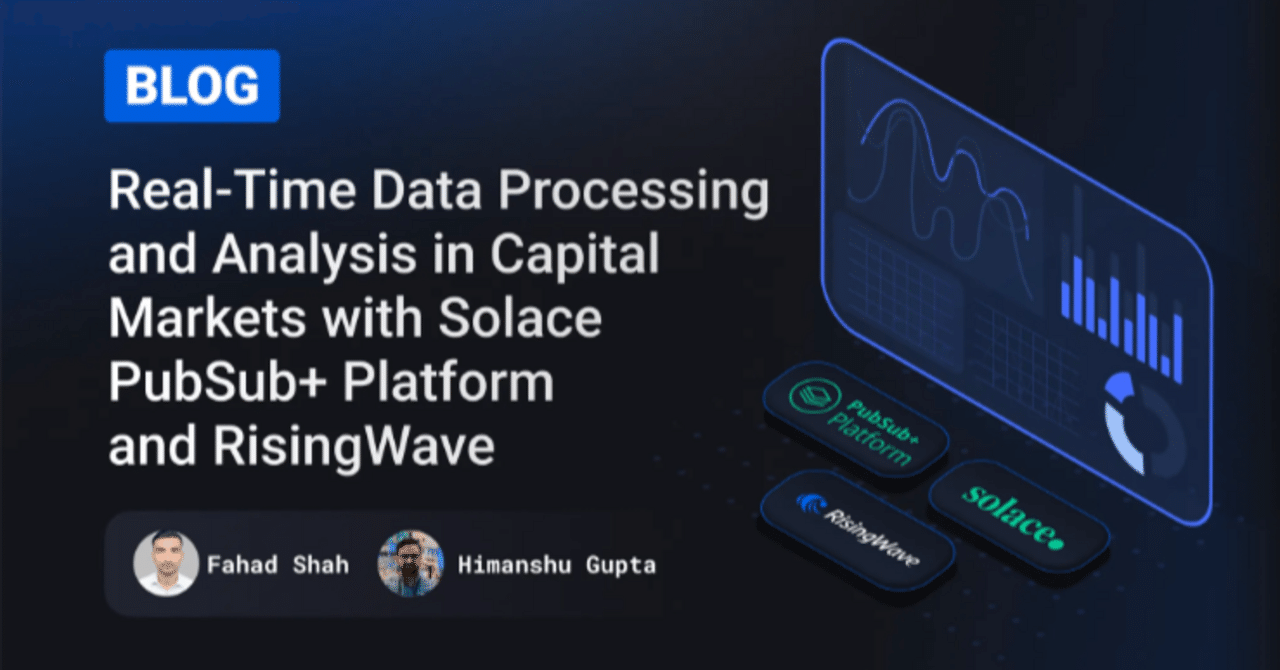 BLOG

Real-Time Data Processing and Analysis in Capital Markets with Solace PubSub+ Platform and RisingWave

Fahad Shah
Himanshu Gupta

PubSub+ Platform

RisingWave

solace.